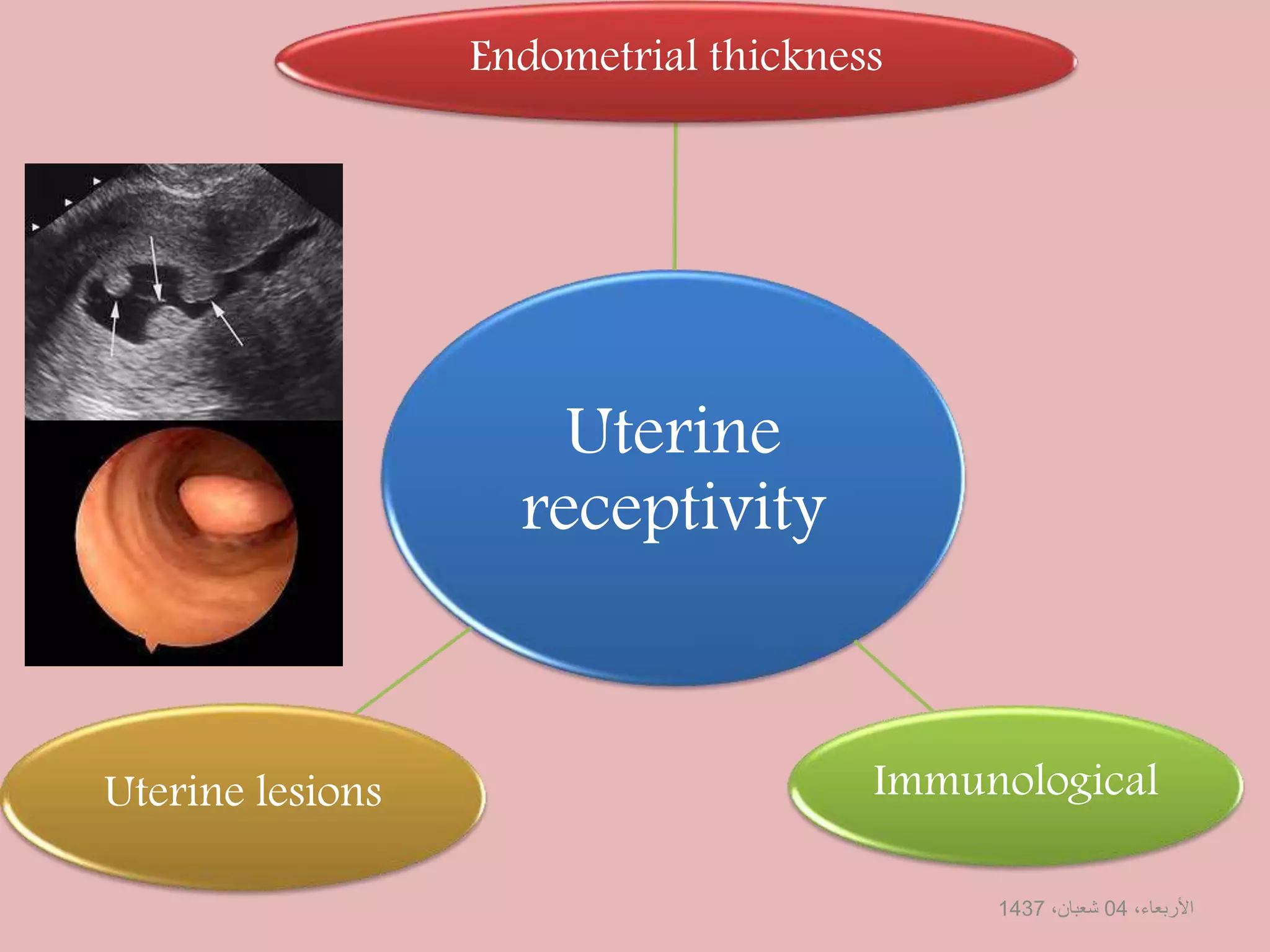 Endometrial thickness

Uterine receptivity

Uterine lesions

Immunological

الأربعاء، 04 شعبان، 1437